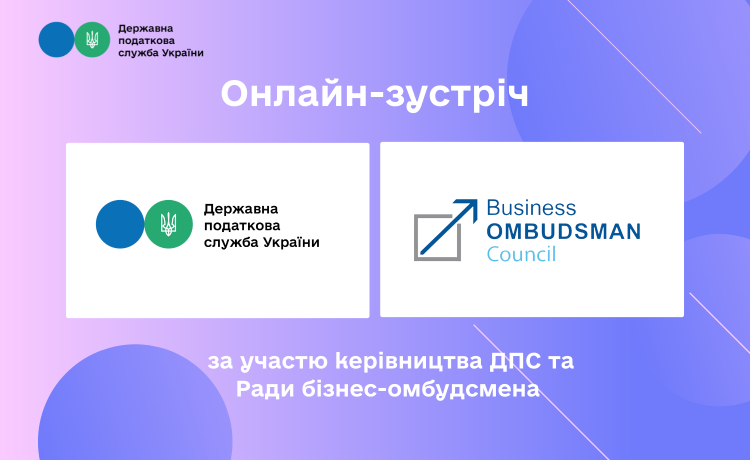 Державна податкова служба України

Онлайн-зустріч

Державна податкова служба України

Business OMBUDSMAN Council

за участю керівництва ДПС та Ради бізнес-омбудсмена